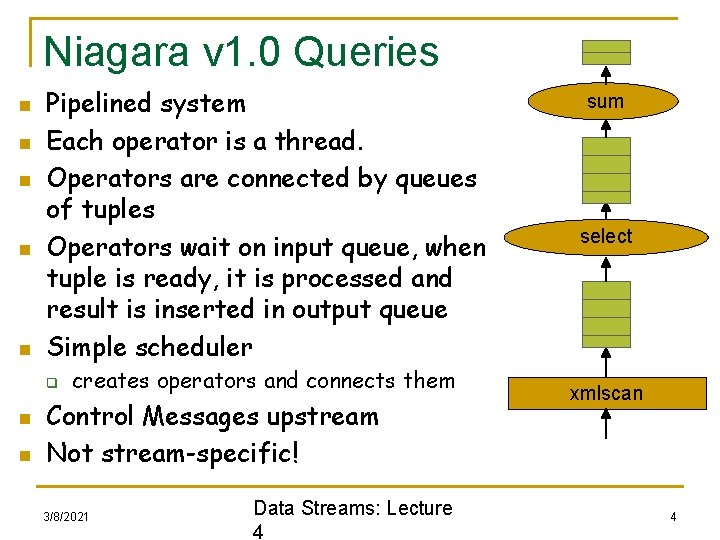 Niagara v1.0 Queries

- Pipelined system
- Each operator is a thread.
- Operators are connected by queues of tuples
- Operators wait on input queue, when tuple is ready, it is processed and result is inserted in output queue
- Simple scheduler
  - creates operators and connects them
- Control Messages upstream
- Not stream-specific!

sum

select

xmlscan

3/8/2021

Data Streams: Lecture 4

4